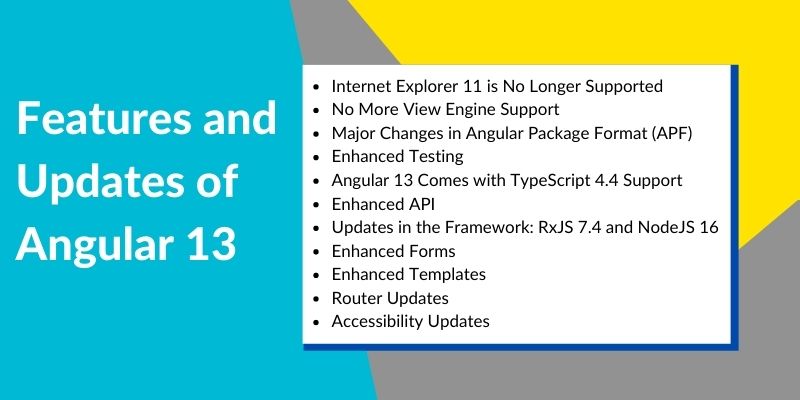 Features and Updates of Angular 13

- Internet Explorer 11 is No Longer Supported
- No More View Engine Support
- Major Changes in Angular Package Format (APF)
- Enhanced Testing
- Angular 13 Comes with TypeScript 4.4 Support
- Enhanced API
- Updates in the Framework: RxJS 7.4 and NodeJS 16
- Enhanced Forms
- Enhanced Templates
- Router Updates
- Accessibility Updates